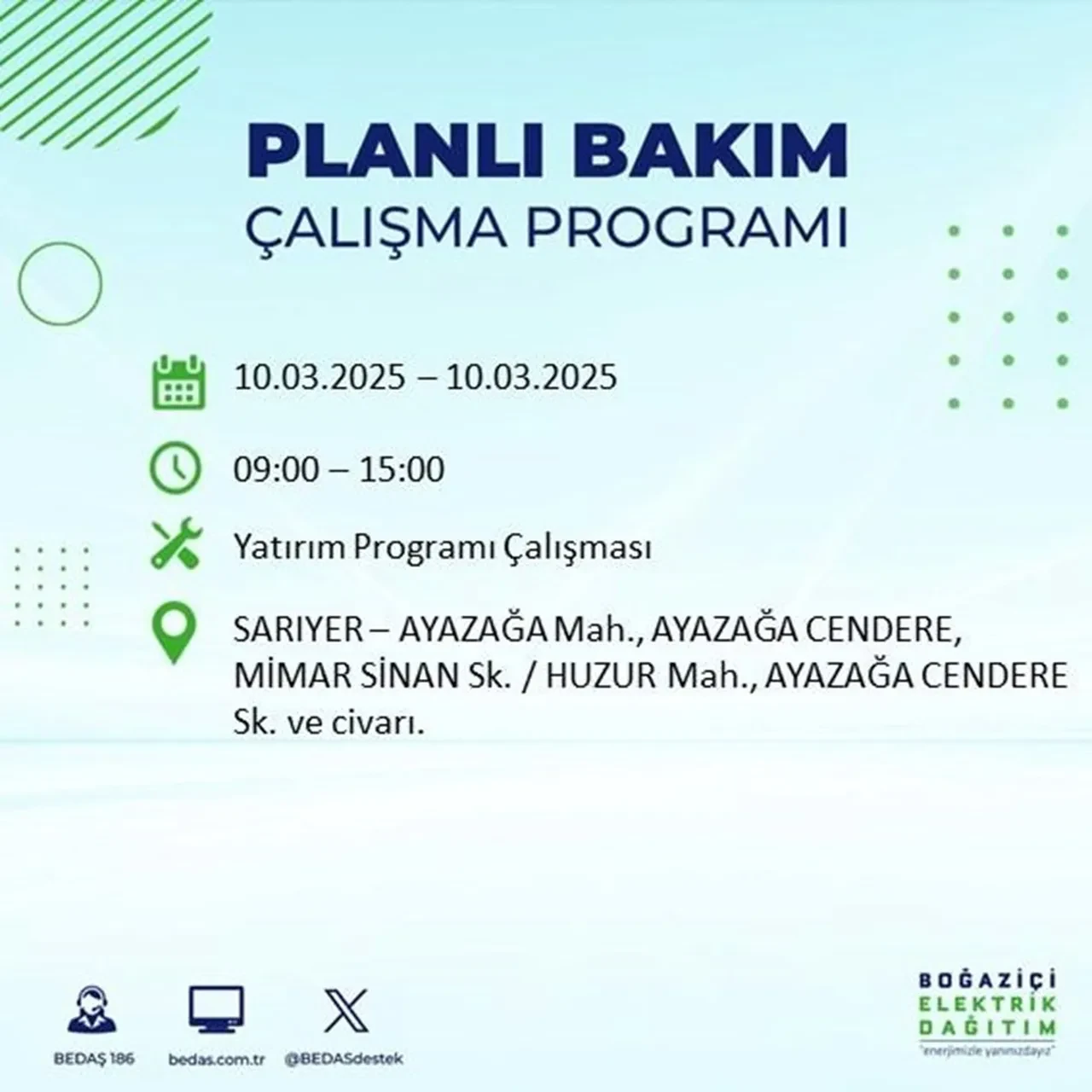 PLANLI BAKIM
ÇALIŞMA PROGRAMI

10.03.2025 – 10.03.2025

09:00 – 15:00

Yatırım Programı Çalışması

SARIYER – AYAZAĞA Mah., AYAZAĞA CENDERE, MİMAR SİNAN Sk. / HUZUR Mah., AYAZAĞA CENDERE Sk. ve civarı.

BEDAŞ 186
bedas.com.tr
@BEDASdestek

BOĞAZİÇİ
ELEKTRİK
DAĞITIM
"enerjimizle yanınızdayız"